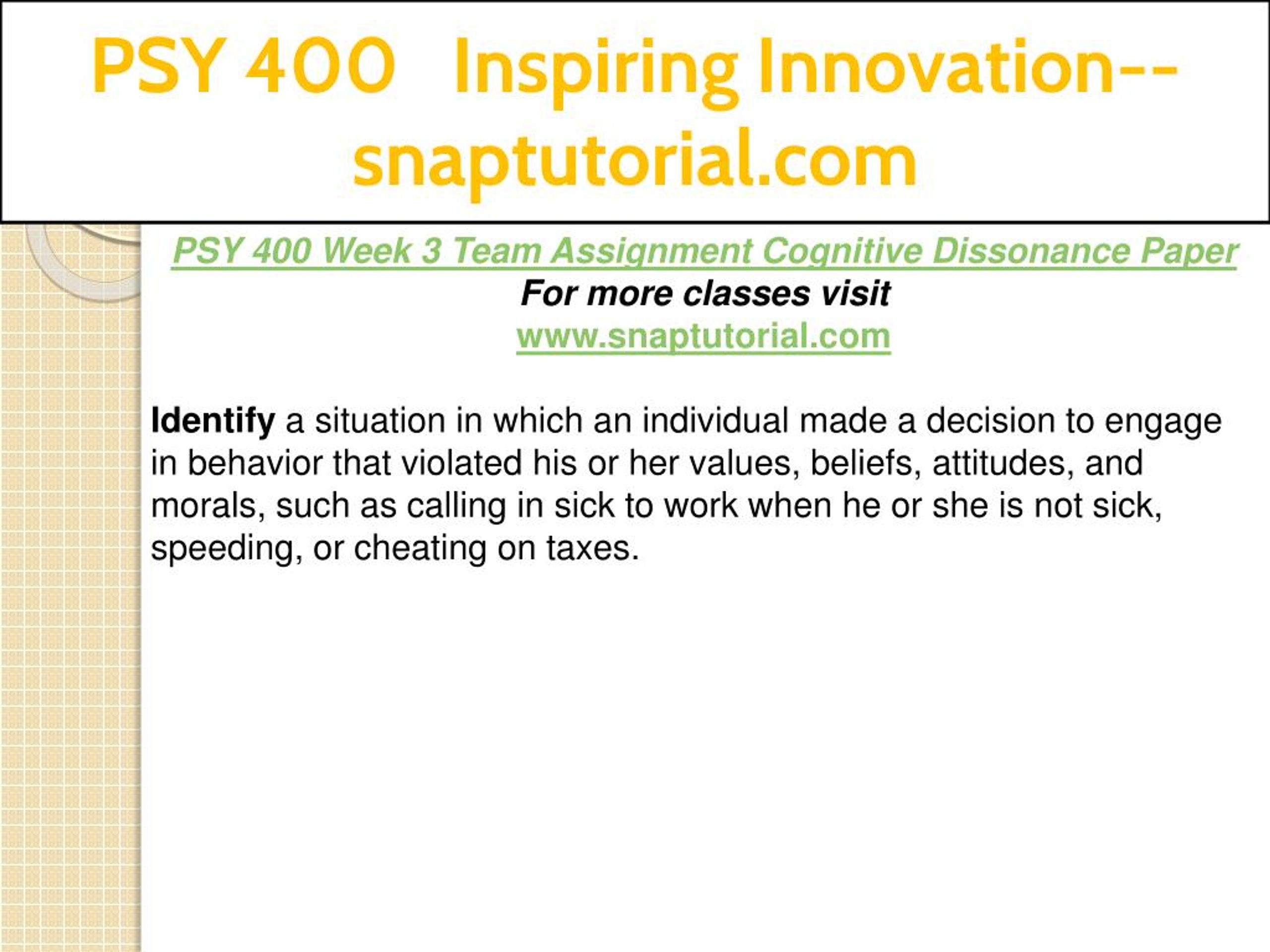 PSY 400 Inspiring Innovation--snaptutorial.com

PSY 400 Week 3 Team Assignment Cognitive Dissonance Paper
For more classes visit
www.snaptutorial.com

Identify a situation in which an individual made a decision to engage in behavior that violated his or her values, beliefs, attitudes, and morals, such as calling in sick to work when he or she is not sick, speeding, or cheating on taxes.